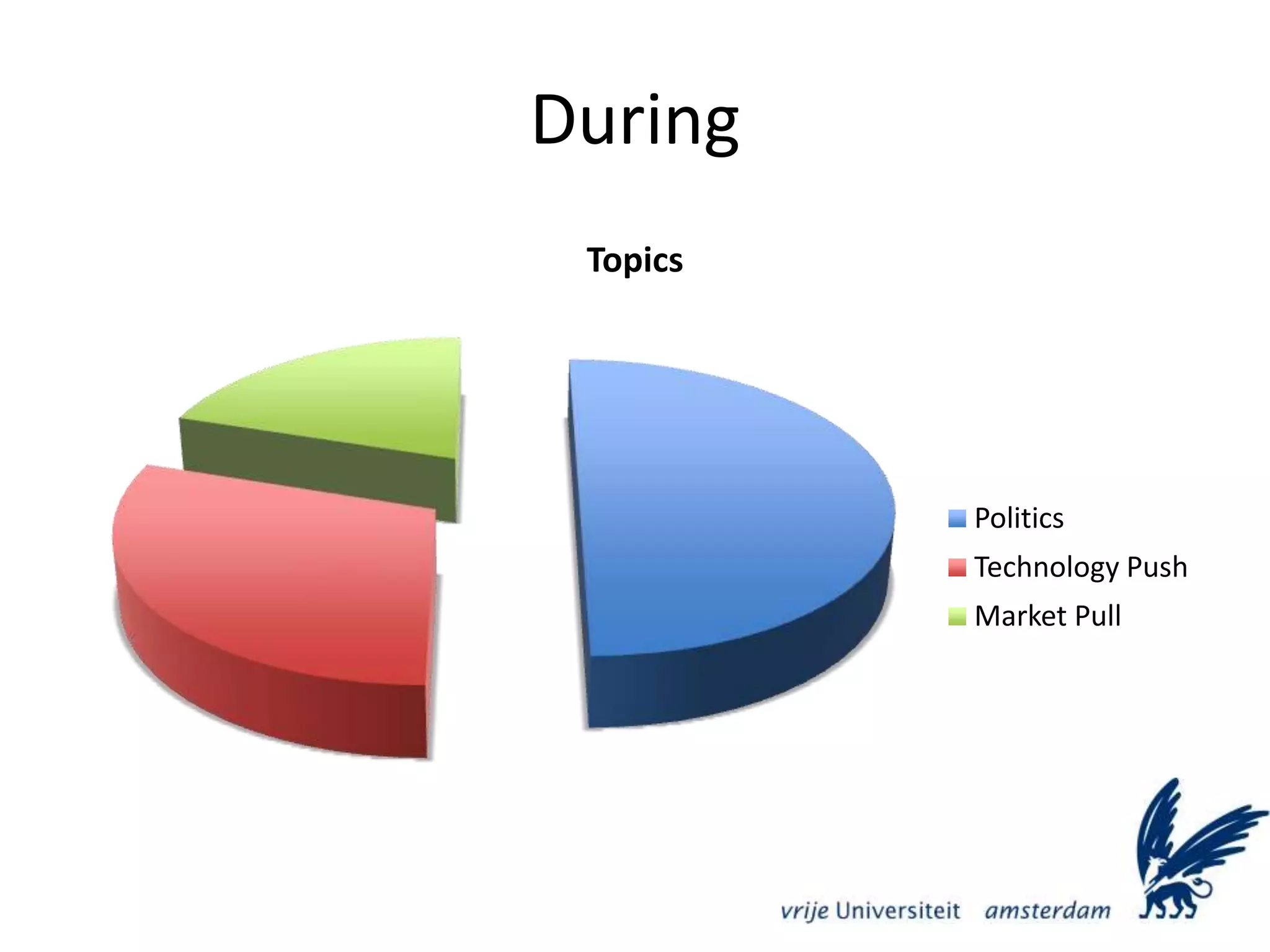 During

Topics

Politics
Technology Push
Market Pull

vrije Universiteit amsterdam